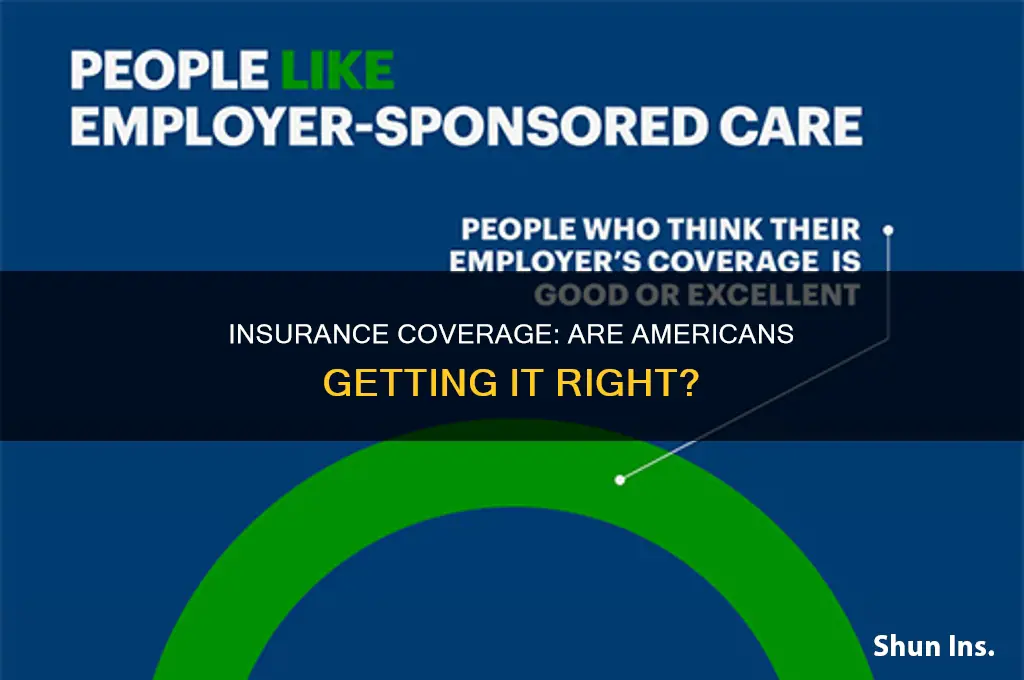 PEOPLE LIKE EMPLOYER-SPONSORED CARE

PEOPLE WHO THINK THEIR EMPLOYER'S COVERAGE IS GOOD OR EXCELLENT

INSURANCE COVERAGE: ARE AMERICANS GETTING IT RIGHT?

Shun Ins.